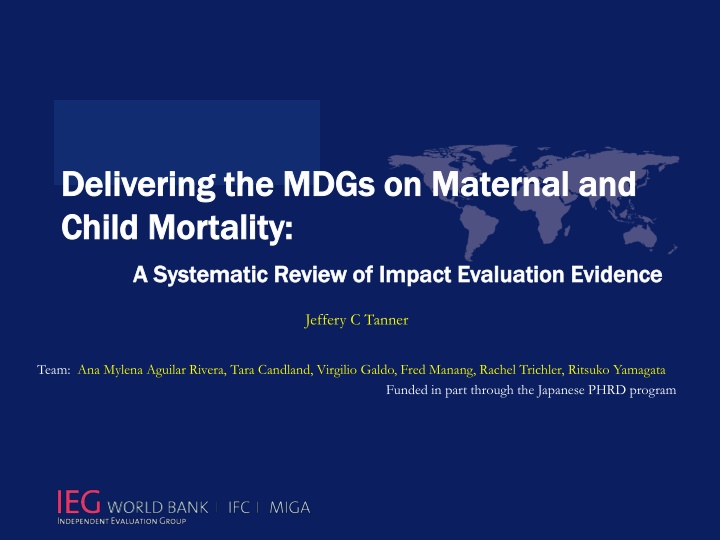 Delivering the MDGs on Maternal and Child Mortality:

A Systematic Review of Impact Evaluation Evidence

Jeffery C Tanner

Team: Ana Mylena Aguilar Rivera, Tara Candland, Virgilio Galdo, Fred Manang, Rachel Trichler, Ritsuko Yamagata

Funded in part through the Japanese PHRD program

IEG WORLD BANK | IFC | MIGA
INDEPENDENT EVALUATION GROUP